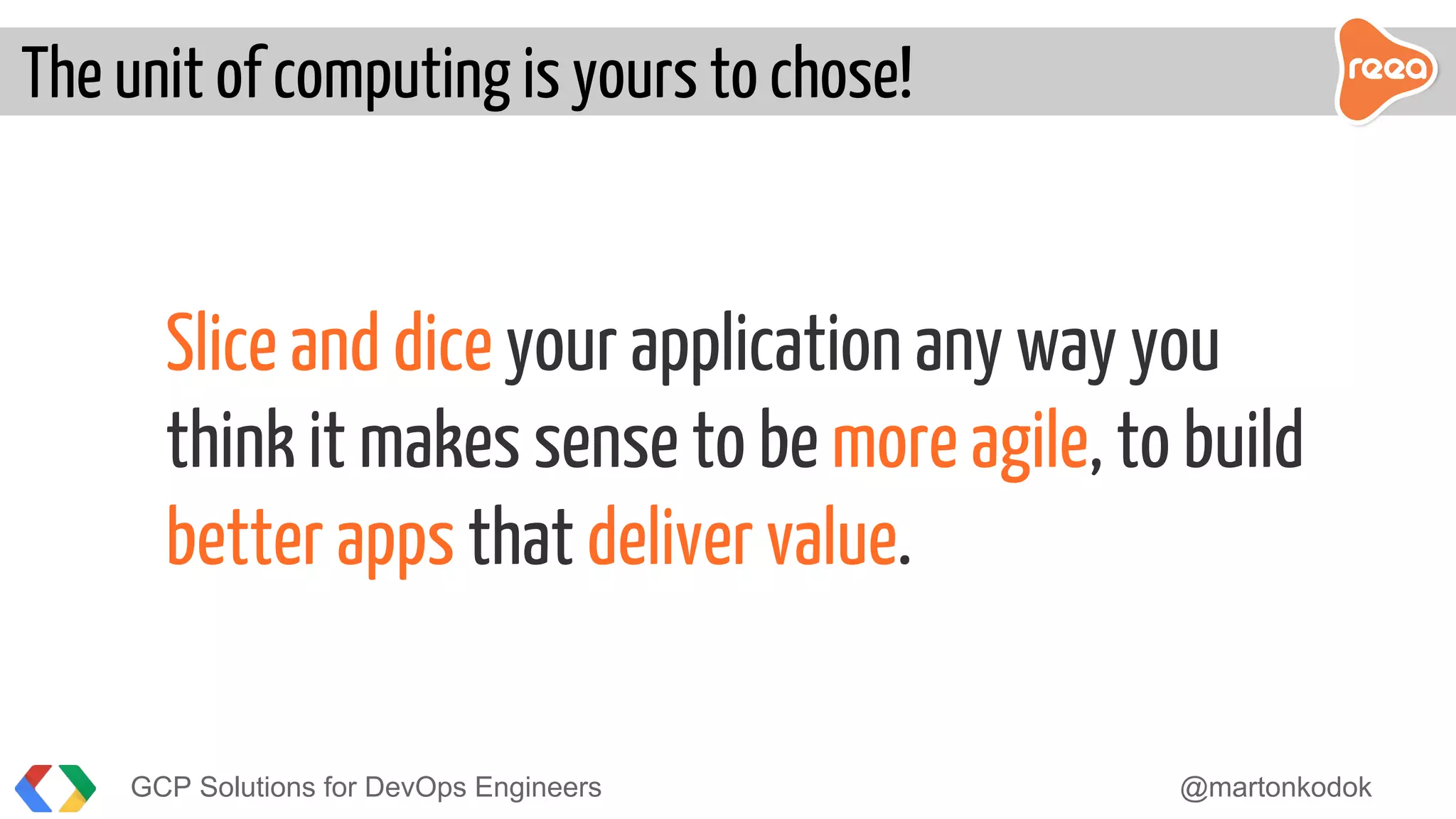 The unit of computing is yours to chose!

reea

Slice and dice your application any way you think it makes sense to be more agile, to build better apps that deliver value.

GCP Solutions for DevOps Engineers

@martonkodok